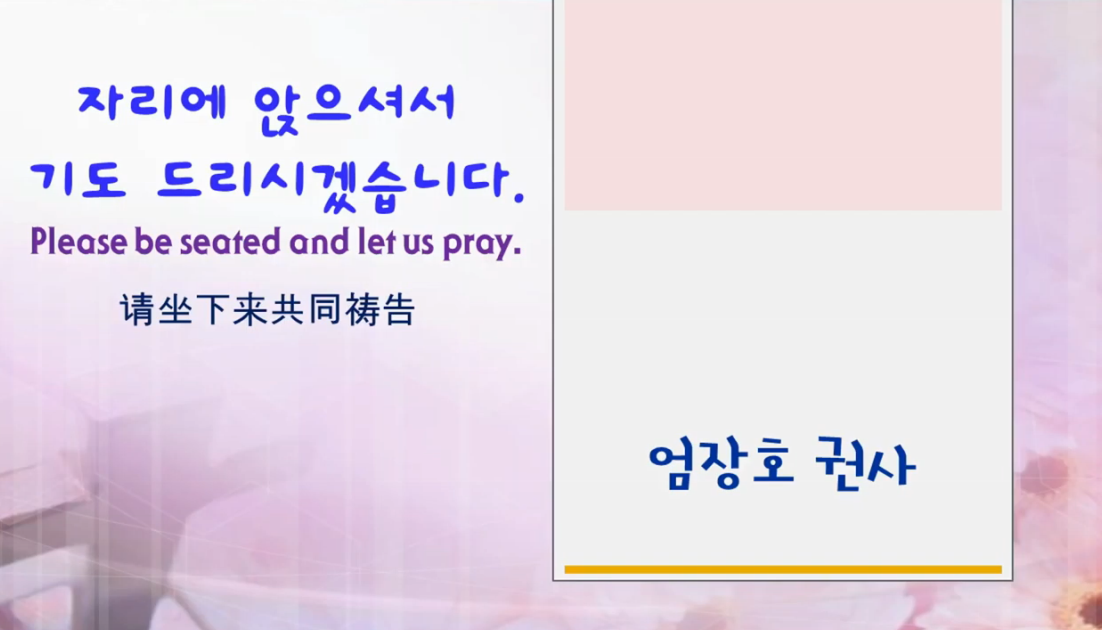 자리에 앉으셔서
기도 드리시겠습니다.
Please be seated and let us pray.
请坐下来共同祷告

엄장호 권사